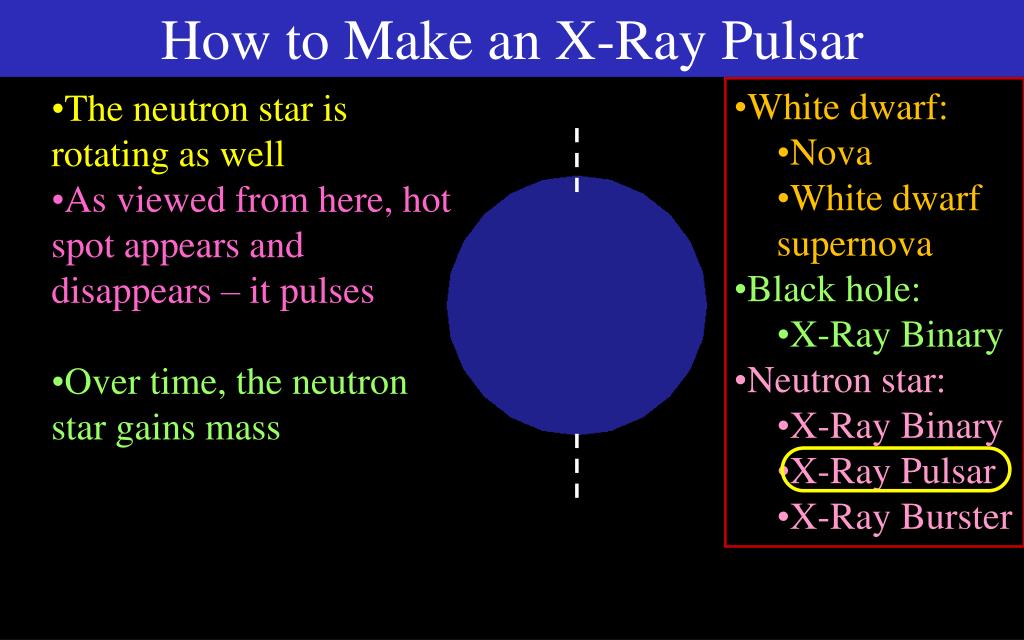 How to Make an X-Ray Pulsar

•The neutron star is rotating as well
•As viewed from here, hot spot appears and disappears – it pulses

•Over time, the neutron star gains mass

•White dwarf:
•Nova
•White dwarf supernova
•Black hole:
•X-Ray Binary
•Neutron star:
•X-Ray Binary
•X-Ray Pulsar
•X-Ray Burster